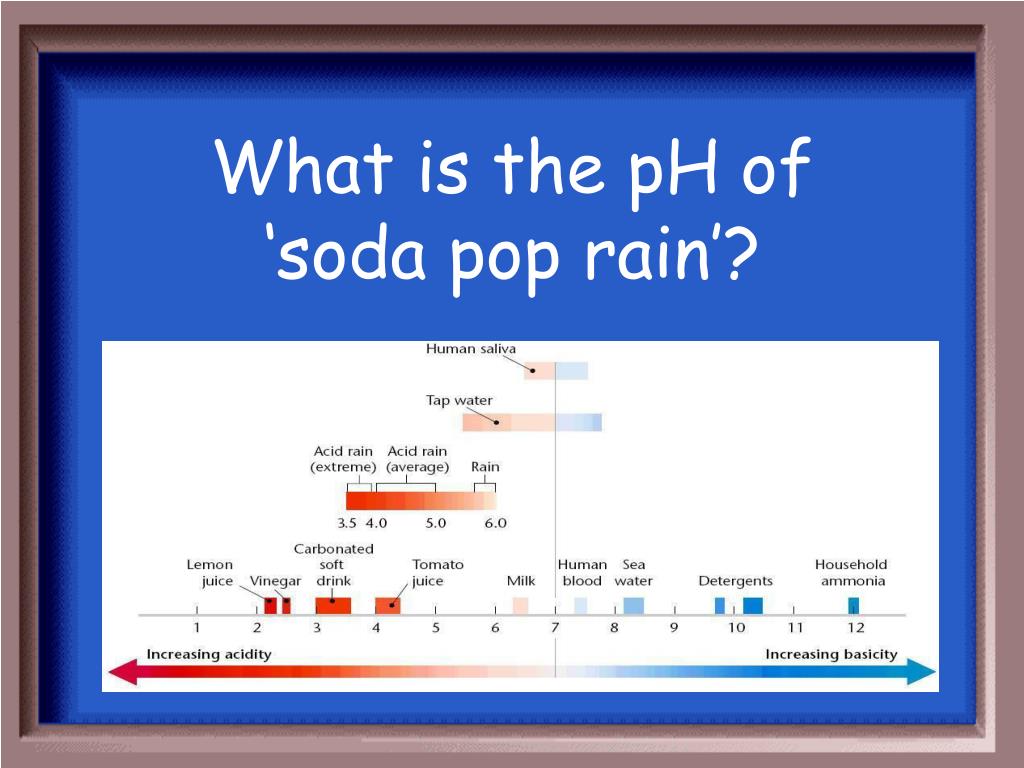 What is the pH of 'soda pop rain'?

Human saliva

Tap water

Acid rain (extreme)
Acid rain (average)
Rain

3.5 4.0 5.0 6.0

Lemon juice
Vinegar
Carbonated soft drink
Tomato juice
Milk
Human blood
Sea water
Detergents
Household ammonia

1 2 3 4 5 6 7 8 9 10 11 12

Increasing acidity
Increasing basicity